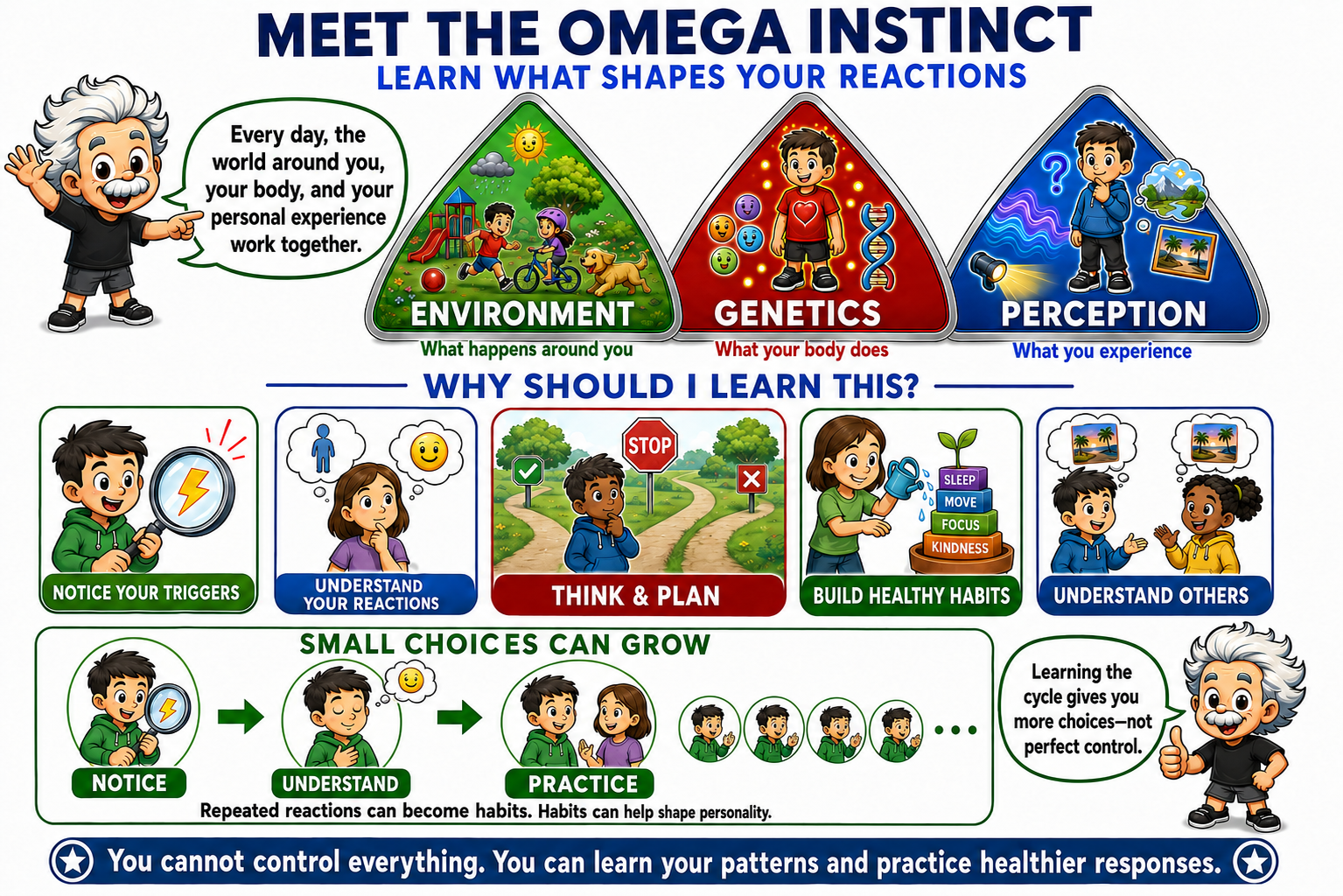 MEET THE OMEGA INSTINCT
LEARN WHAT SHAPES YOUR REACTIONS

Every day, the world around you, your body, and your personal experience work together.

ENVIRONMENT
What happens around you

GENETICS
What your body does

PERCEPTION
What you experience

WHY SHOULD I LEARN THIS?

NOTICE YOUR TRIGGERS

UNDERSTAND YOUR REACTIONS

STOP

THINK & PLAN

SLEEP
MOVE
FOCUS
KINDNESS

BUILD HEALTHY HABITS

UNDERSTAND OTHERS

SMALL CHOICES CAN GROW

NOTICE

UNDERSTAND

PRACTICE

...

Repeated reactions can become habits. Habits can help shape personality.

Learning the cycle gives you more choices—not perfect control.

You cannot control everything. You can learn your patterns and practice healthier responses.